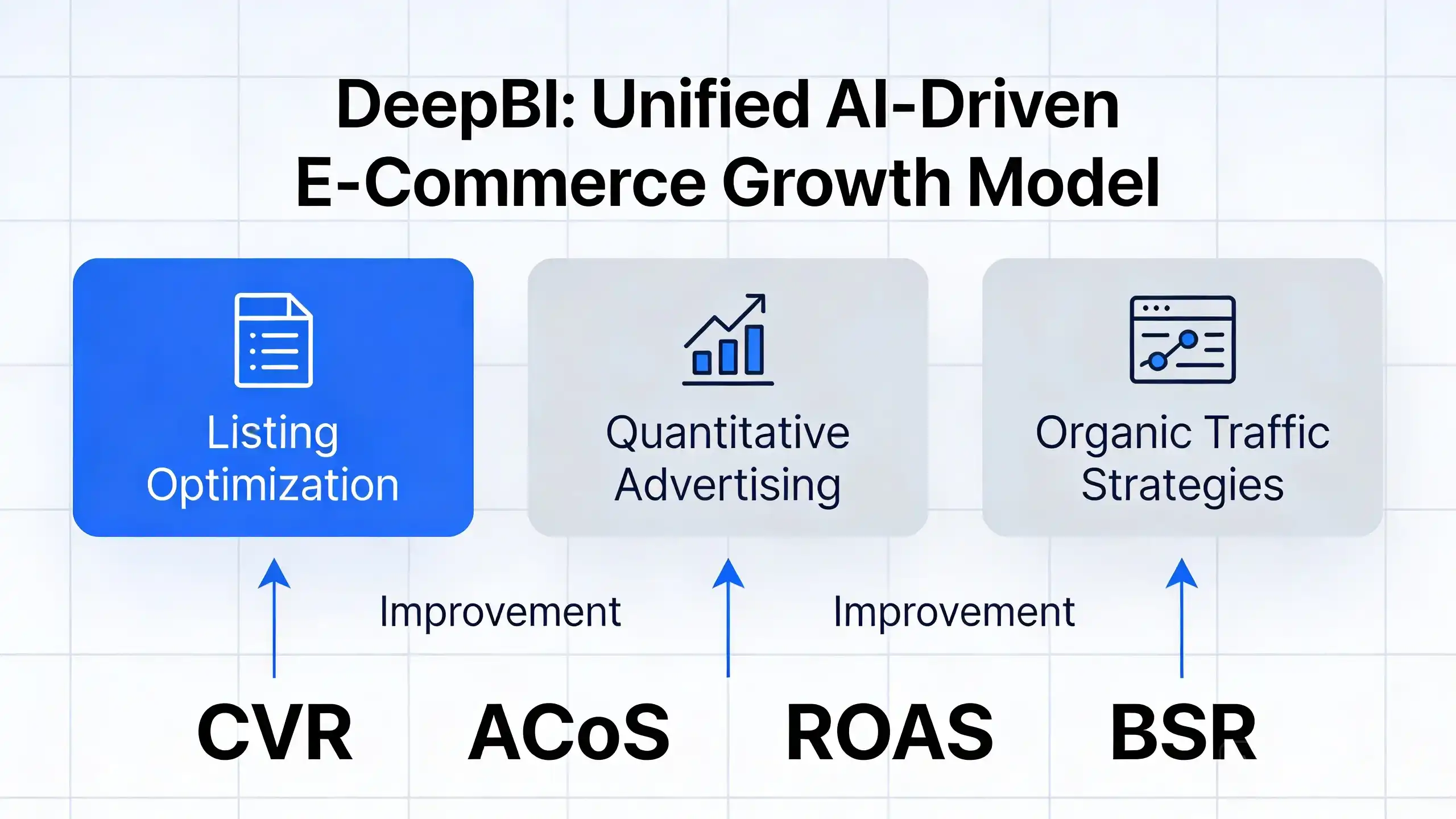 DeepBI: Unified AI-Driven E-Commerce Growth Model

Listing Optimization

Quantitative Advertising

Organic Traffic Strategies

Improvement

Improvement

CVR

ACoS

ROAS

BSR